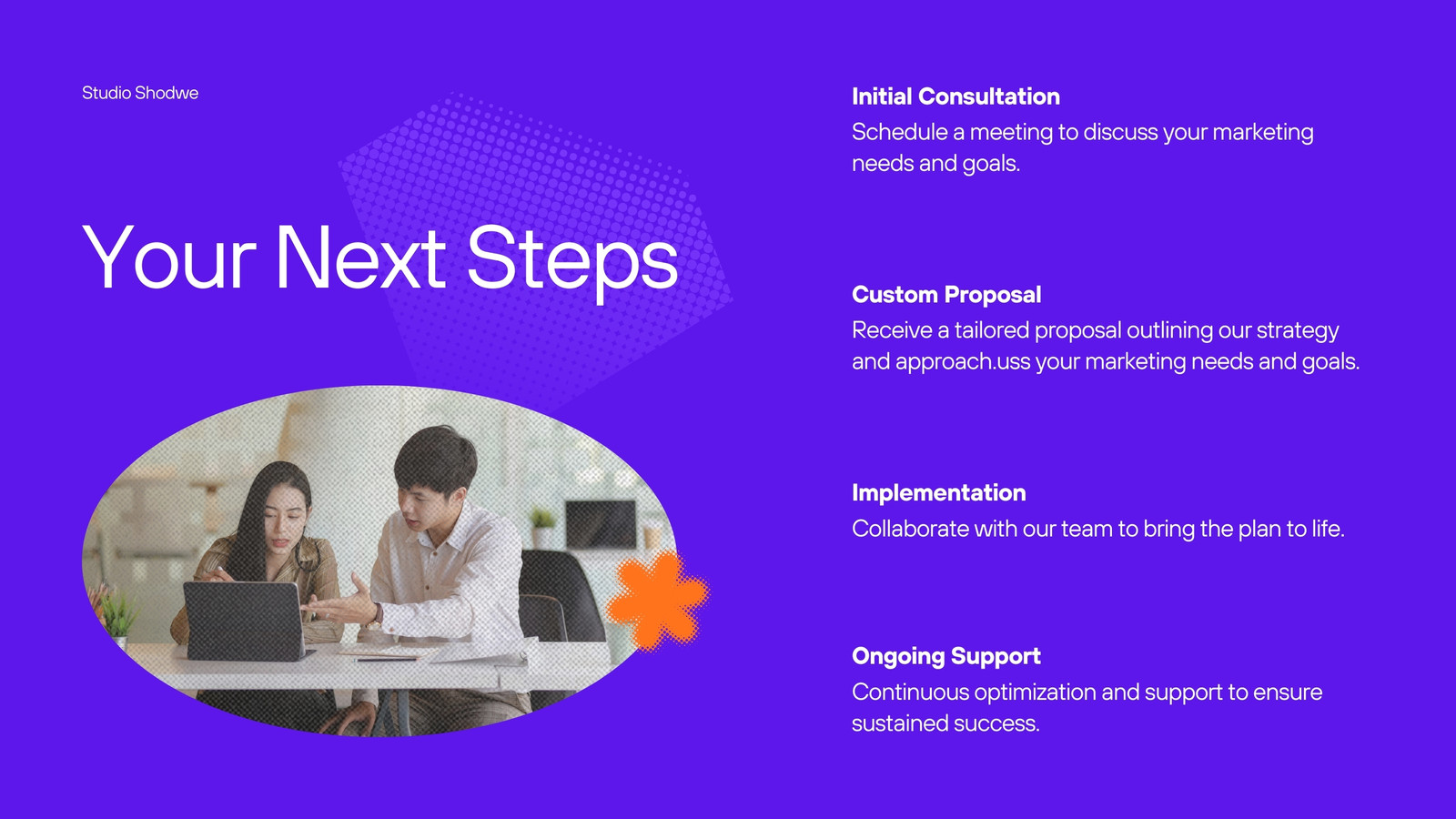 Studio Shodwe

Your Next Steps

Initial Consultation
Schedule a meeting to discuss your marketing needs and goals.

Custom Proposal
Receive a tailored proposal outlining our strategy and approach.uss your marketing needs and goals.

Implementation
Collaborate with our team to bring the plan to life.

Ongoing Support
Continuous optimization and support to ensure sustained success.